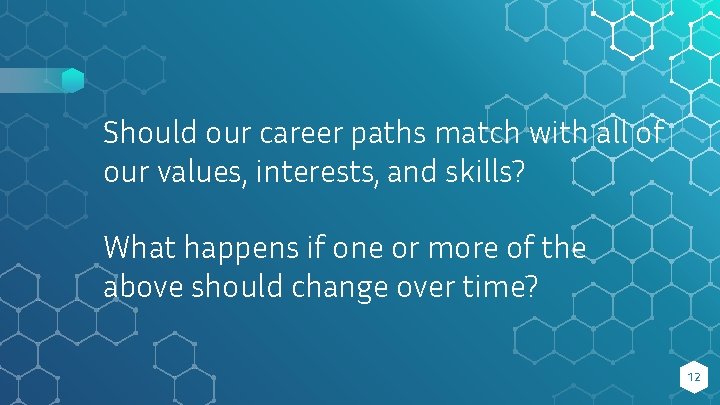 Should our career paths match with all of our values, interests, and skills?

What happens if one or more of the above should change over time?

12